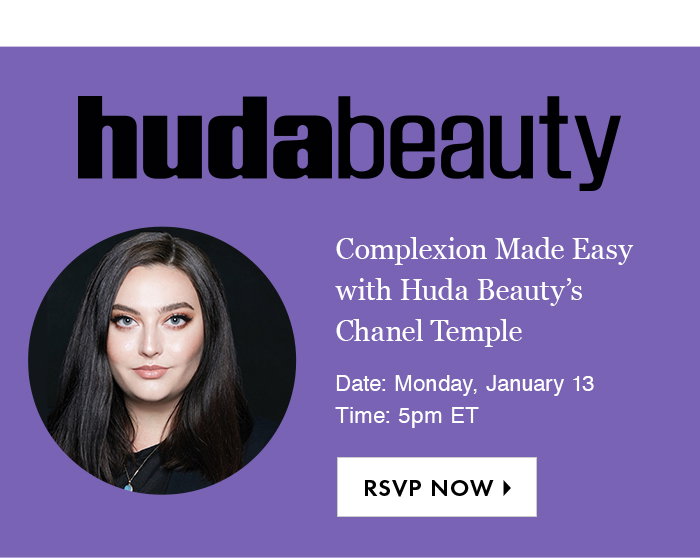 hudabeauty

Complexion Made Easy with Huda Beauty's Chanel Temple

Date: Monday, January 13
Time: 5pm ET

RSVP NOW